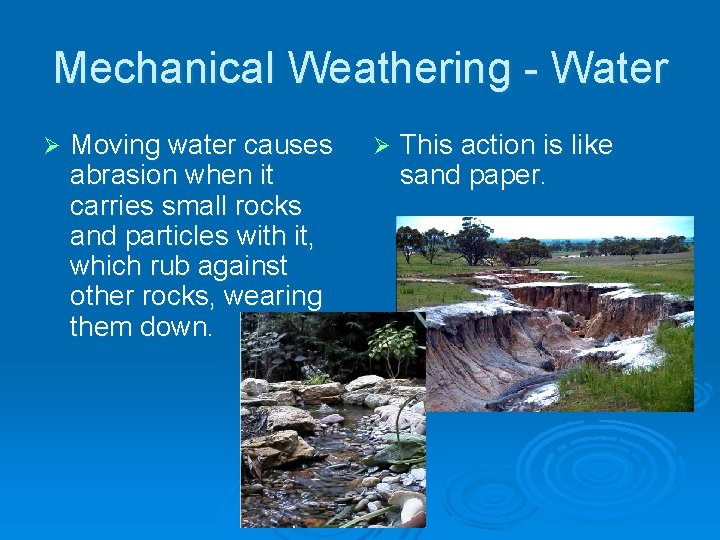 Mechanical Weathering - Water

➢ Moving water causes abrasion when it carries small rocks and particles with it, which rub against other rocks, wearing them down.

➢ This action is like sand paper.